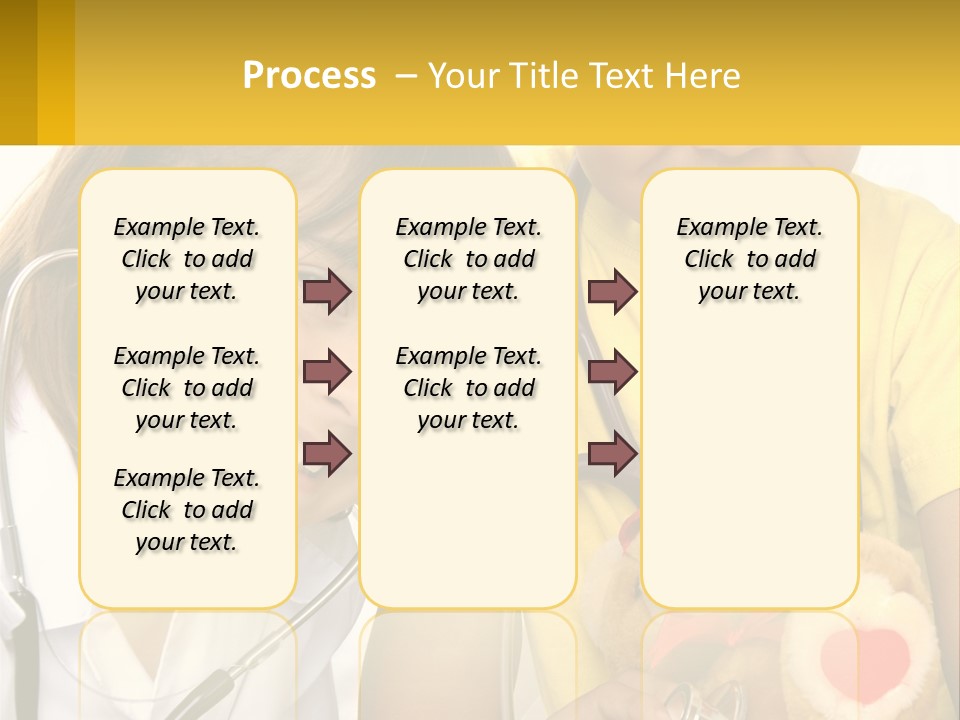 Process – Your Title Text Here

Example Text. Click to add your text.

Example Text. Click to add your text.

Example Text. Click to add your text.

Example Text. Click to add your text.

Example Text. Click to add your text.

Example Text. Click to add your text.